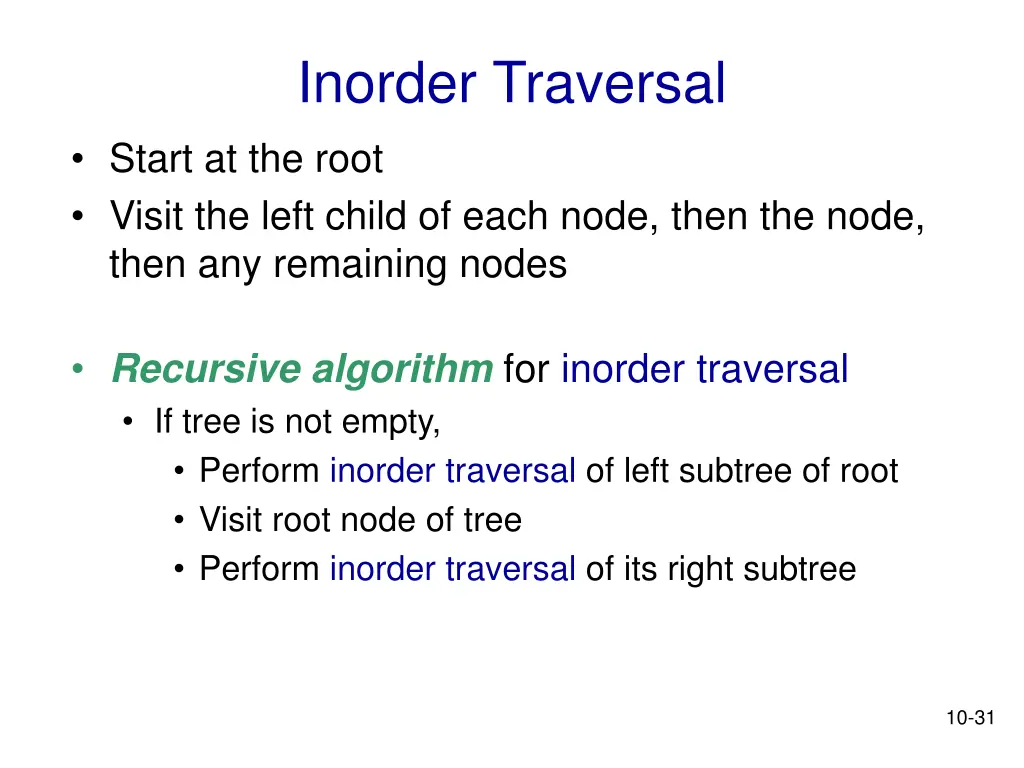 Inorder Traversal

• Start at the root
• Visit the left child of each node, then the node, then any remaining nodes

• Recursive algorithm for inorder traversal
  • If tree is not empty,
    • Perform inorder traversal of left subtree of root
    • Visit root node of tree
    • Perform inorder traversal of its right subtree

10-31